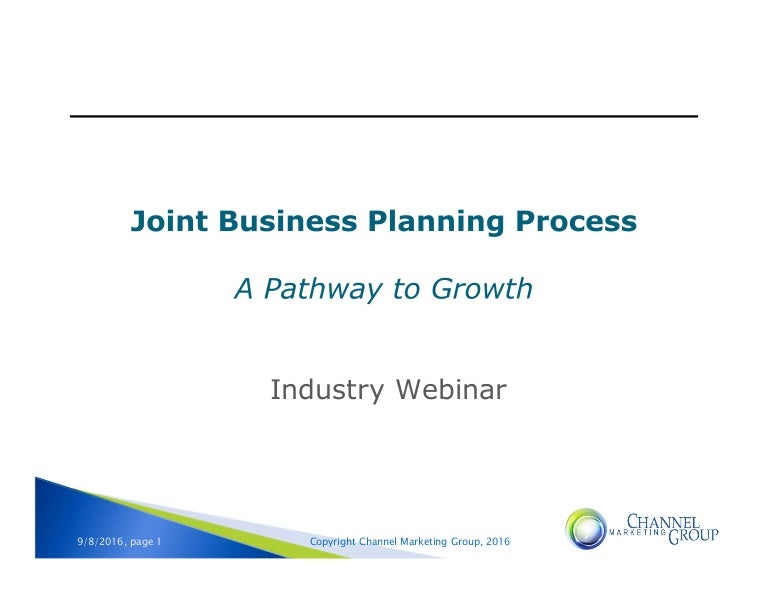 Joint Business Planning Process

A Pathway to Growth

Industry Webinar

9/8/2016, page 1

Copyright Channel Marketing Group, 2016

CHANNEL MARKETING GROUP